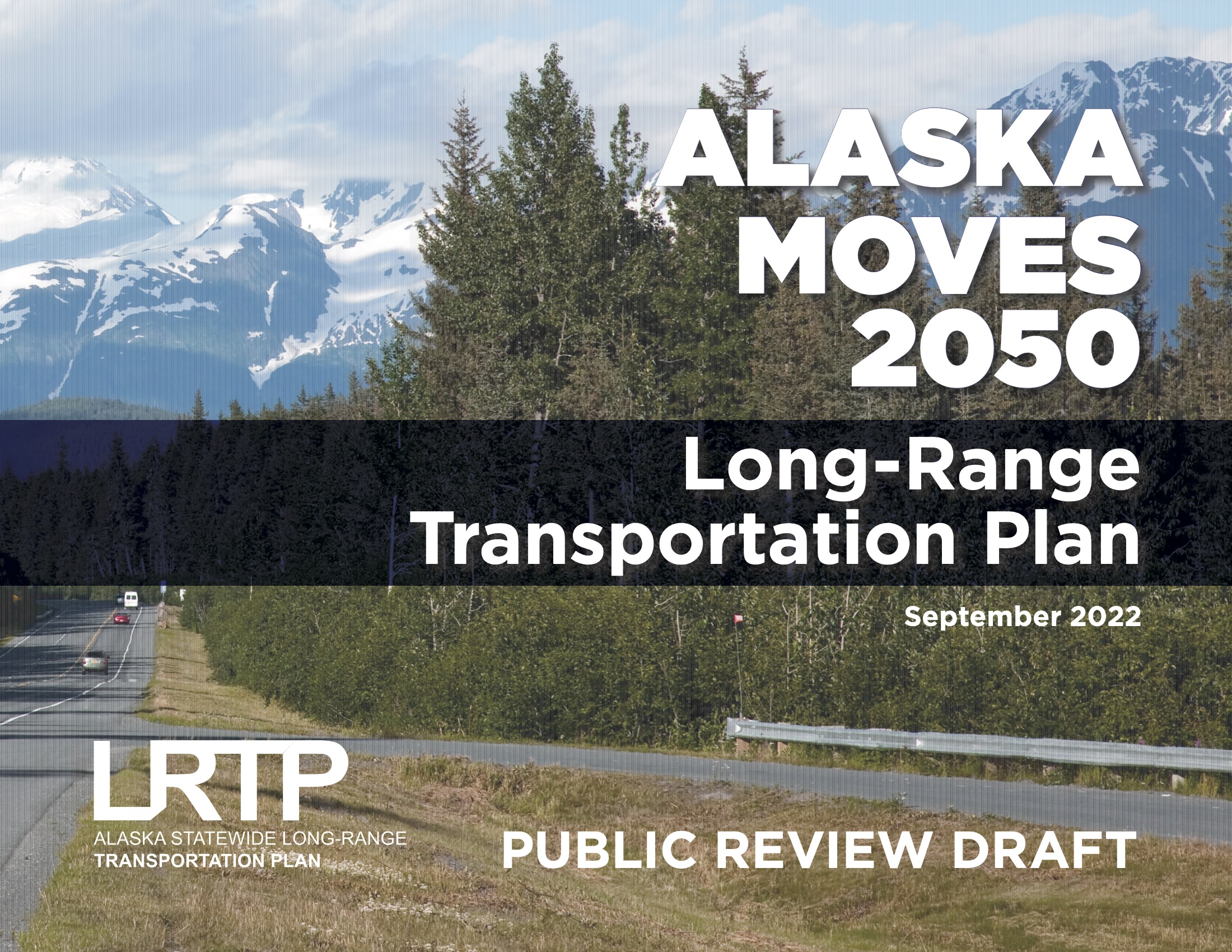 ALASKA MOVES 2050

Long-Range Transportation Plan

September 2022

LRTP
ALASKA STATEWIDE LONG-RANGE
TRANSPORTATION PLAN

PUBLIC REVIEW DRAFT